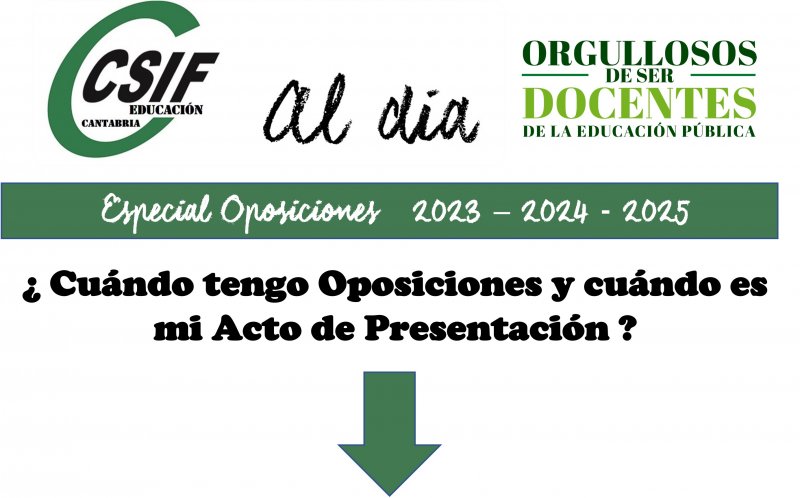 CSIF EDUCACIÓN CANTABRIA

Al día

ORGULLOSOS DE SER DOCENTES DE LA EDUCACIÓN PÚBLICA

Especial Oposiciones 2023 – 2024 - 2025

¿ Cuándo tengo Oposiciones y cuándo es mi Acto de Presentación ?